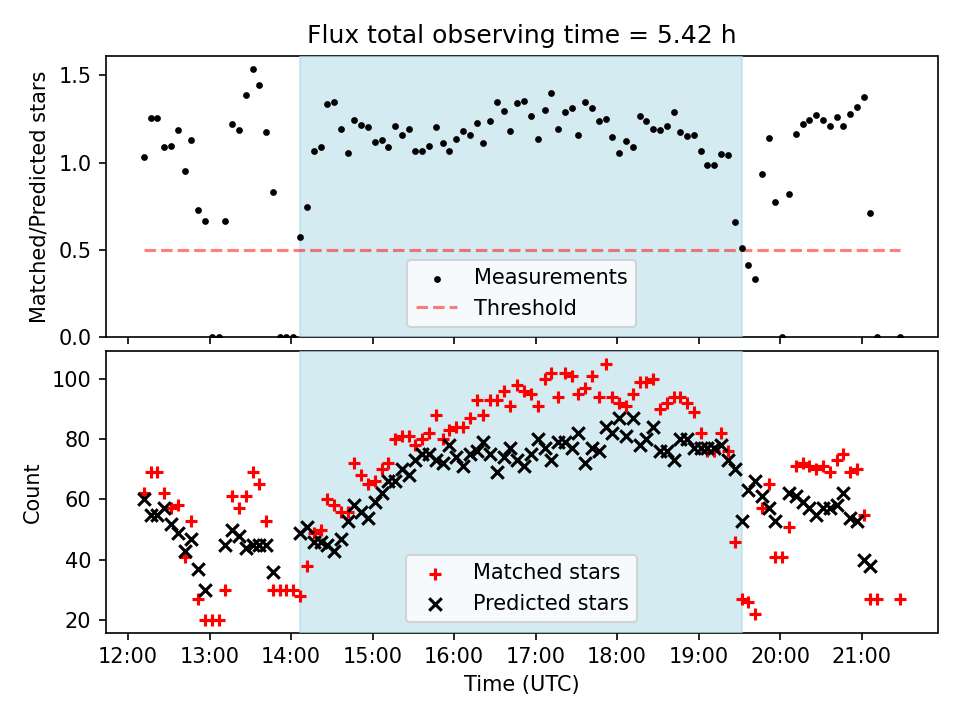 Flux total observing time = 5.42 h

Matched/Predicted stars

1.5
1.0
0.5
0.0

Measurements
Threshold

Count

100
80
60
40
20

Matched stars
Predicted stars

12:00 13:00 14:00 15:00 16:00 17:00 18:00 19:00 20:00 21:00

Time (UTC)